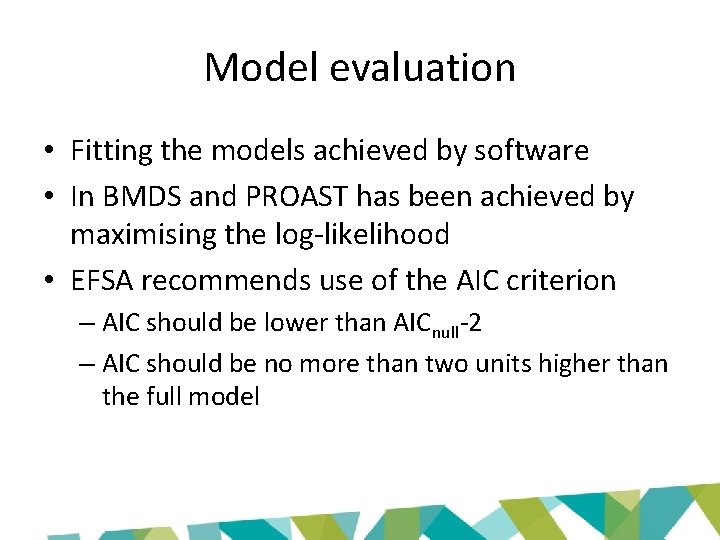 Model evaluation

• Fitting the models achieved by software
• In BMDS and PROAST has been achieved by maximising the log-likelihood
• EFSA recommends use of the AIC criterion
– AIC should be lower than $AIC_{null}$-2
– AIC should be no more than two units higher than the full model